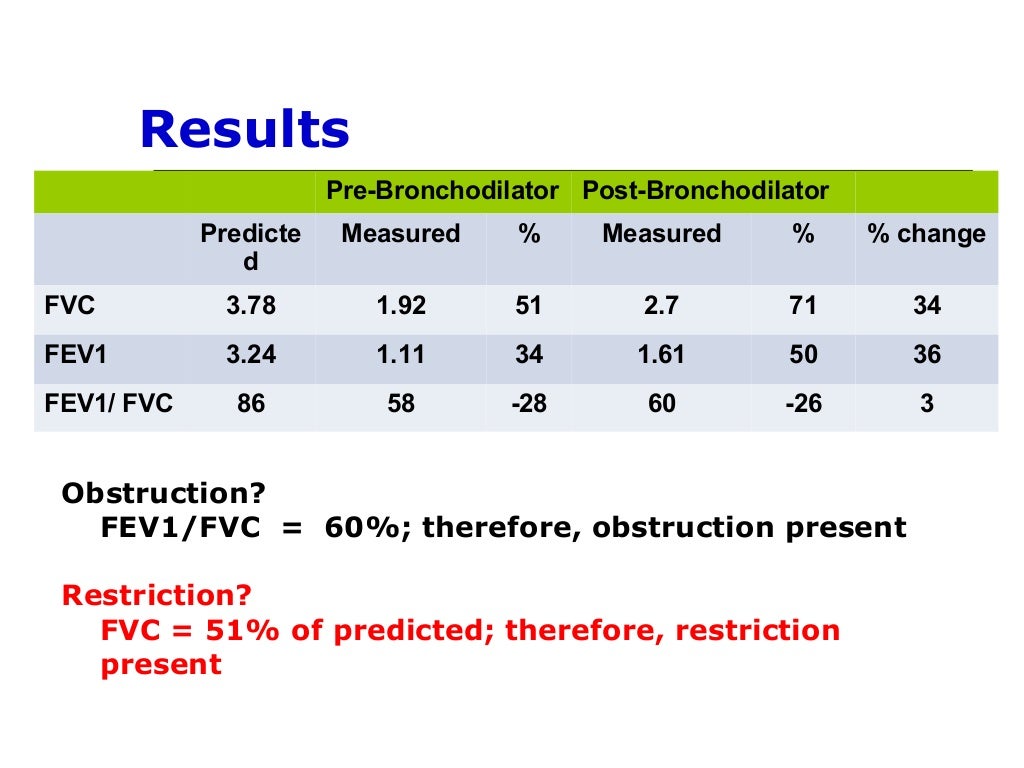 Results

| | | Pre-Bronchodilator | | Post-Bronchodilator | | |
|---|---|---|---|---|---|---|
| | Predicted | Measured | % | Measured | % | % change |
| FVC | 3.78 | 1.92 | 51 | 2.7 | 71 | 34 |
| FEV1 | 3.24 | 1.11 | 34 | 1.61 | 50 | 36 |
| FEV1/ FVC | 86 | 58 | -28 | 60 | -26 | 3 |

Obstruction?
FEV1/FVC = 60%; therefore, obstruction present

Restriction?
FVC = 51% of predicted; therefore, restriction present